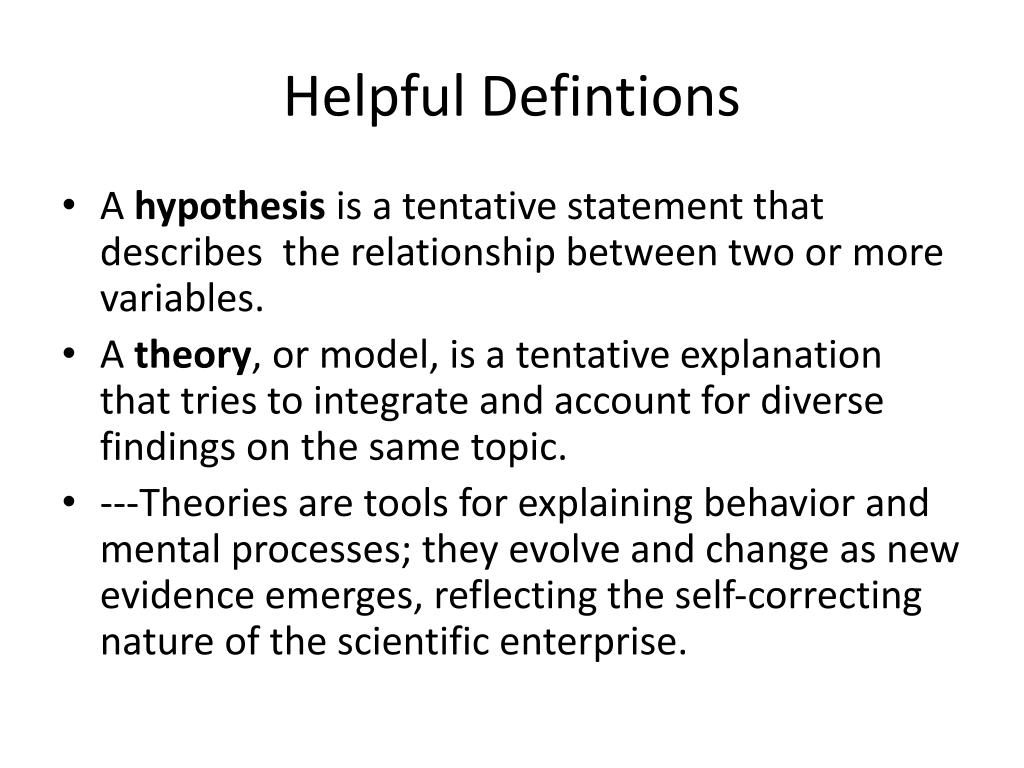 Helpful Defintions

• A hypothesis is a tentative statement that describes the relationship between two or more variables.
• A theory, or model, is a tentative explanation that tries to integrate and account for diverse findings on the same topic.
• ---Theories are tools for explaining behavior and mental processes; they evolve and change as new evidence emerges, reflecting the self-correcting nature of the scientific enterprise.